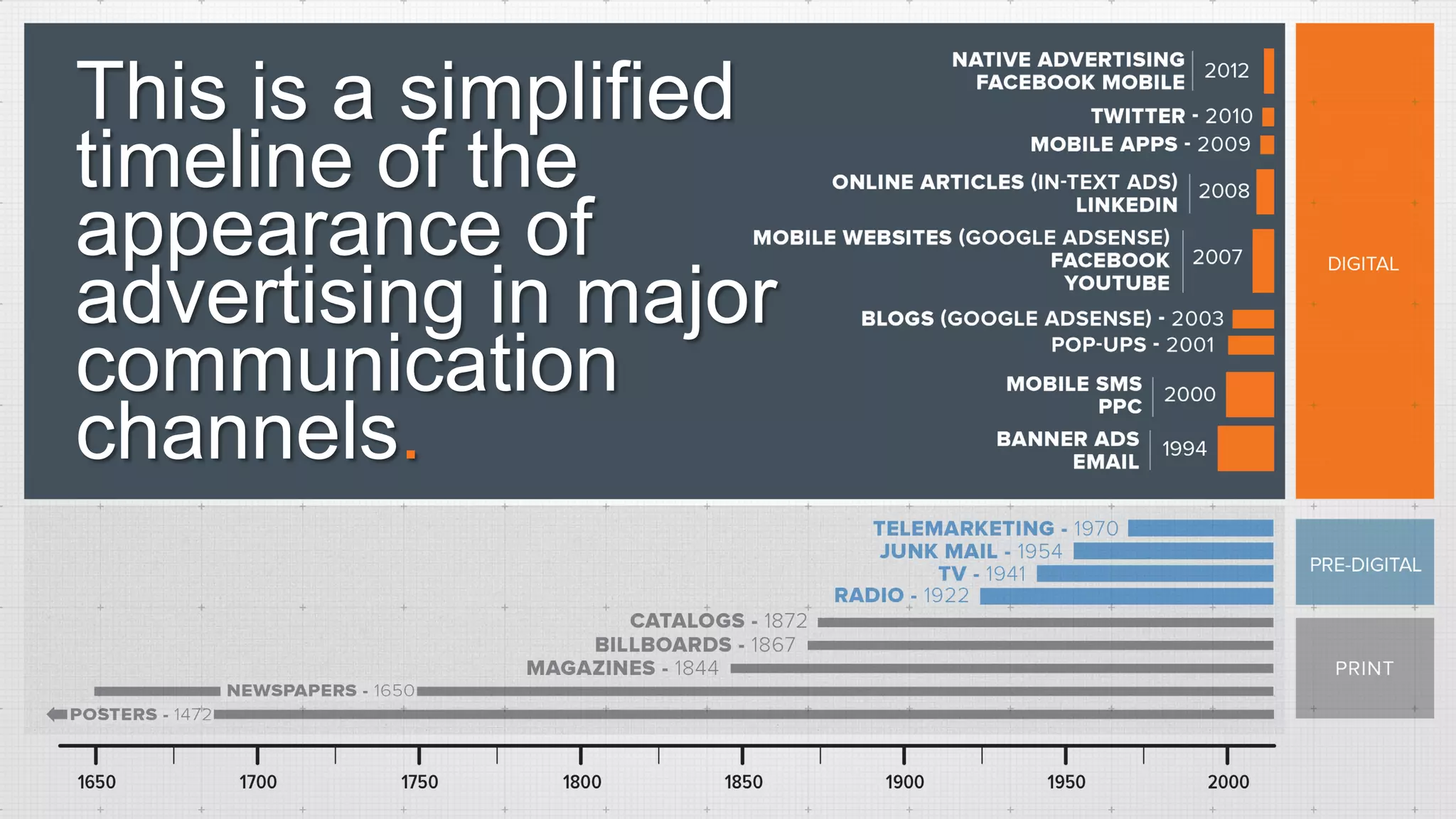 This is a simplified timeline of the appearance of advertising in major communication channels.

NATIVE ADVERTISING
FACEBOOK MOBILE
2012

TWITTER - 2010

MOBILE APPS - 2009

ONLINE ARTICLES (IN-TEXT ADS)
LINKEDIN
2008

MOBILE WEBSITES (GOOGLE ADSENSE)
FACEBOOK
YOUTUBE
2007

BLOGS (GOOGLE ADSENSE) - 2003

POP-UPS - 2001

MOBILE SMS
PPC
2000

BANNER ADS
EMAIL
1994

DIGITAL

TELEMARKETING - 1970
JUNK MAIL - 1954
TV - 1941
RADIO - 1922

PRE-DIGITAL

CATALOGS - 1872
BILLBOARDS - 1867
MAGAZINES - 1844
NEWSPAPERS - 1650
POSTERS - 1472

PRINT

1650 1700 1750 1800 1850 1900 1950 2000